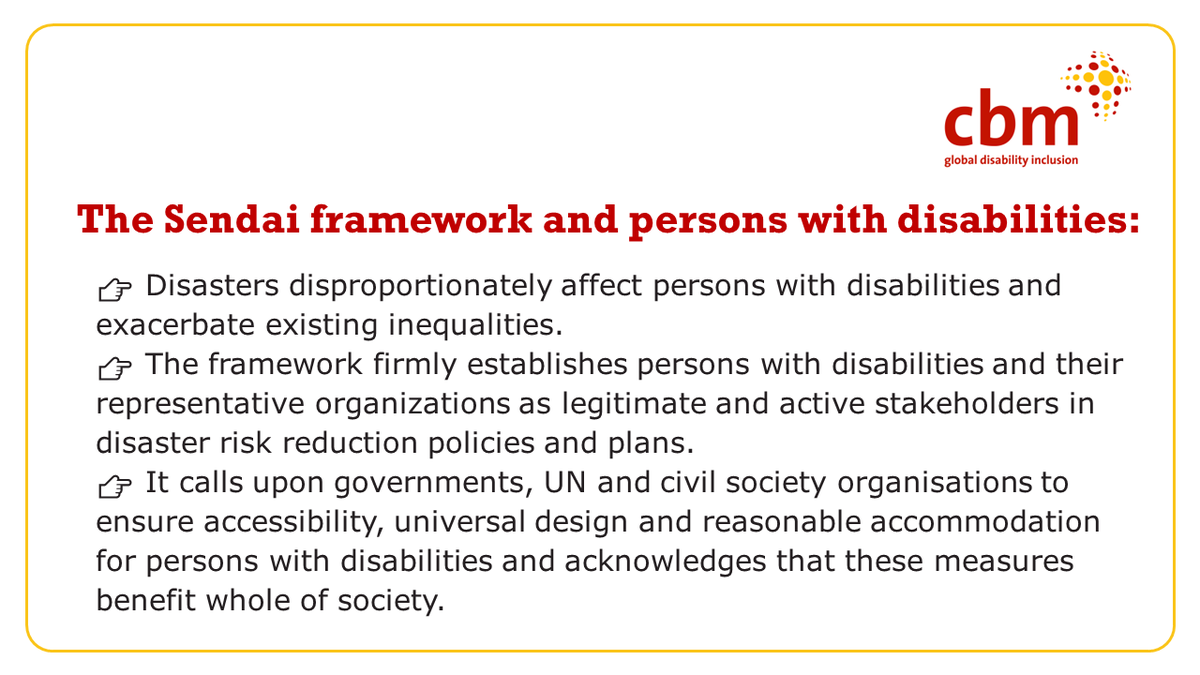 cbm
global disability inclusion

The Sendai framework and persons with disabilities:

☞ Disasters disproportionately affect persons with disabilities and exacerbate existing inequalities.
☞ The framework firmly establishes persons with disabilities and their representative organizations as legitimate and active stakeholders in disaster risk reduction policies and plans.
☞ It calls upon governments, UN and civil society organisations to ensure accessibility, universal design and reasonable accommodation for persons with disabilities and acknowledges that these measures benefit whole of society.